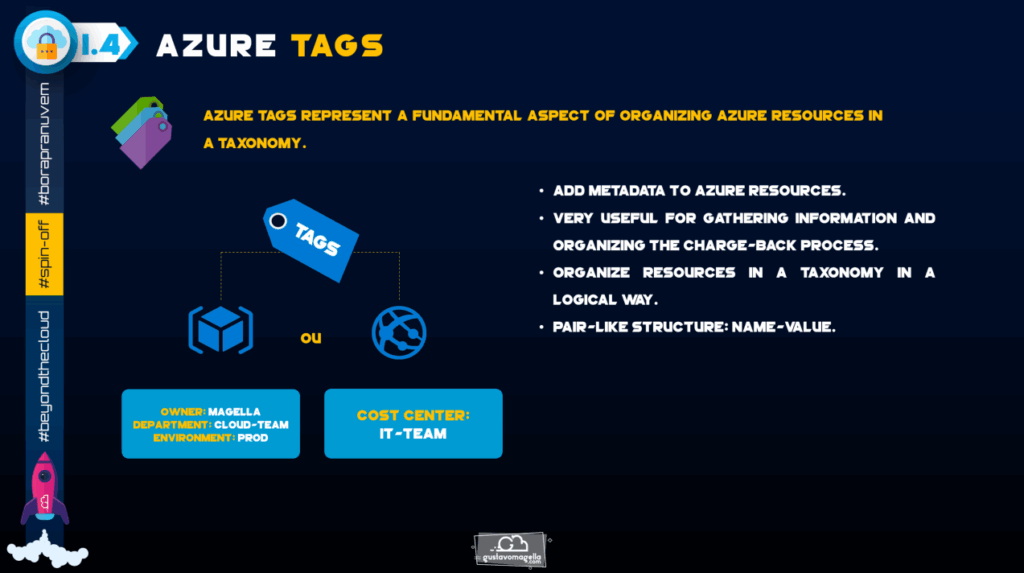 1.4 AZURE TAGS

#borapranuvem

#spin-off

#beyondthecloud

AZURE TAGS REPRESENT A FUNDAMENTAL ASPECT OF ORGANIZING AZURE RESOURCES IN A TAXONOMY.

TAGS

OU

OWNER: MAGELLA
DEPARTMENT: CLOUD-TEAM
ENVIRONMENT: PROD

COST CENTER: IT-TEAM

• ADD METADATA TO AZURE RESOURCES.
• VERY USEFUL FOR GATHERING INFORMATION AND ORGANIZING THE CHARGE-BACK PROCESS.
• ORGANIZE RESOURCES IN A TAXONOMY IN A LOGICAL WAY.
• PAIR-LIKE STRUCTURE: NAME-VALUE.

gustavomagella.com